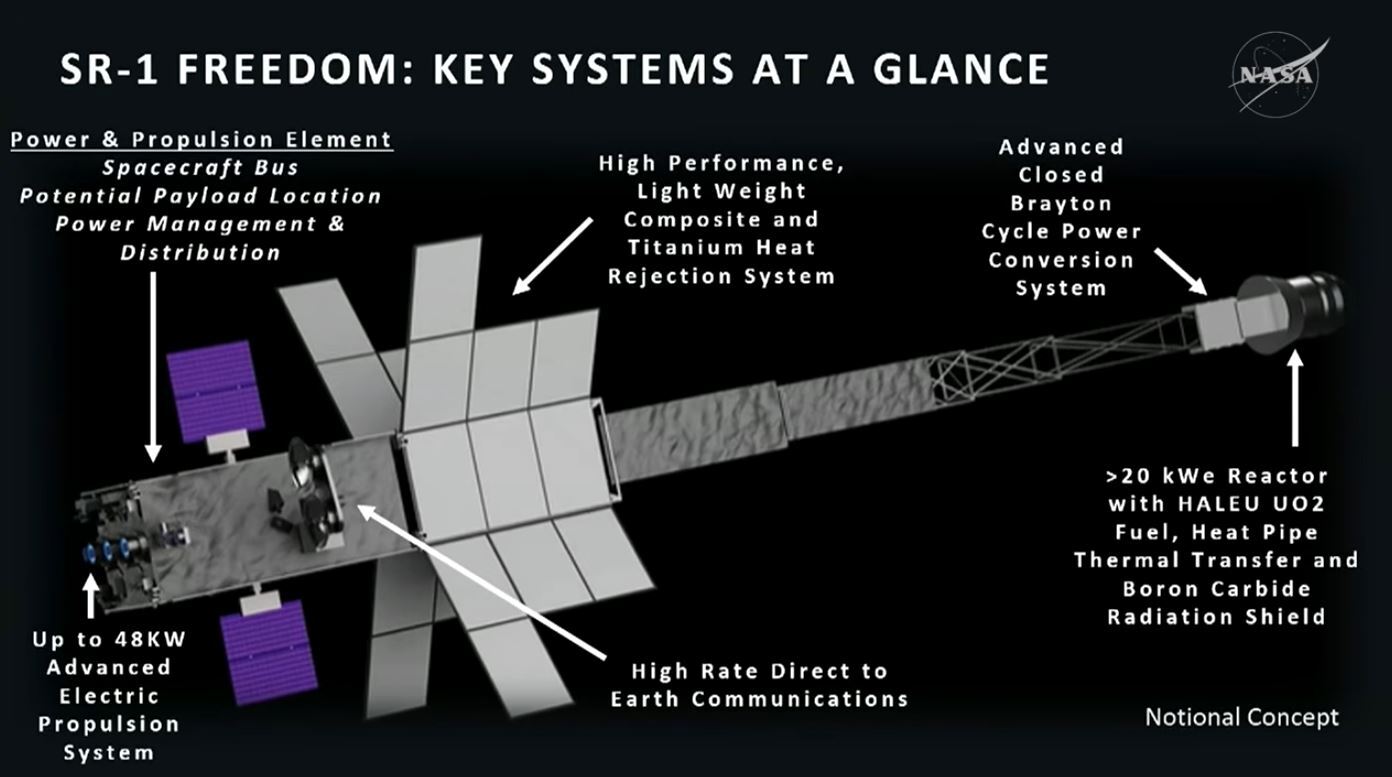 SR-1 FREEDOM: KEY SYSTEMS AT A GLANCE

NASA

Power & Propulsion Element
Spacecraft Bus
Potential Payload Location
Power Management & Distribution

High Performance, Light Weight Composite and Titanium Heat Rejection System

Advanced Closed Brayton Cycle Power Conversion System

>20 kWe Reactor with HALEU UO2 Fuel, Heat Pipe Thermal Transfer and Boron Carbide Radiation Shield

Up to 48KW Advanced Electric Propulsion System

High Rate Direct to Earth Communications

Notional Concept